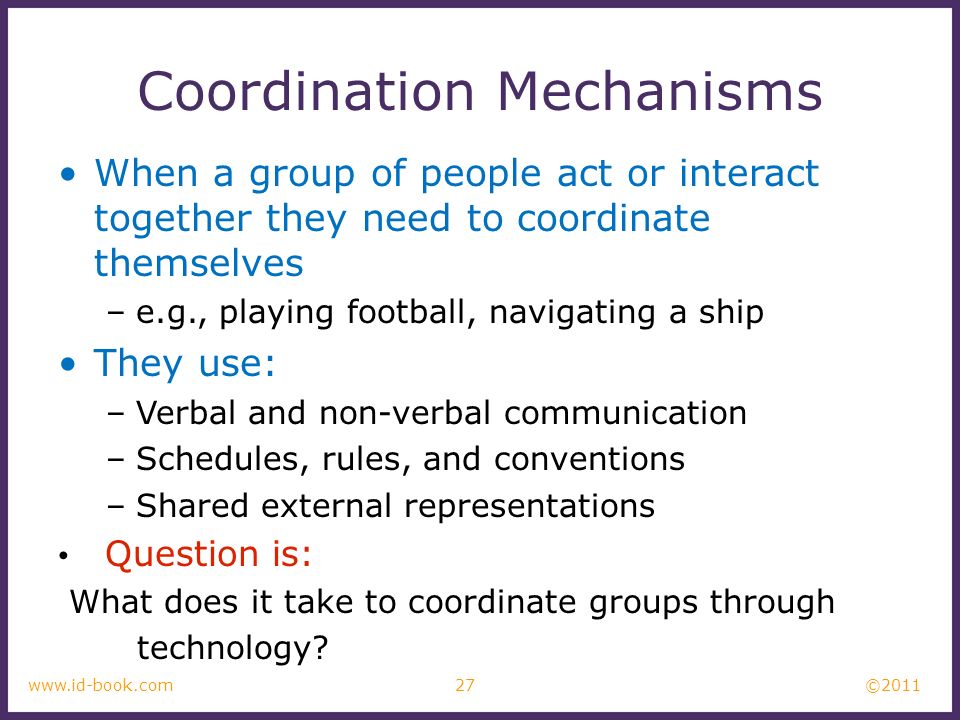 Coordination Mechanisms

• When a group of people act or interact together they need to coordinate themselves
  – e.g., playing football, navigating a ship
• They use:
  – Verbal and non-verbal communication
  – Schedules, rules, and conventions
  – Shared external representations
• Question is:

What does it take to coordinate groups through technology?

www.id-book.com 27 ©2011